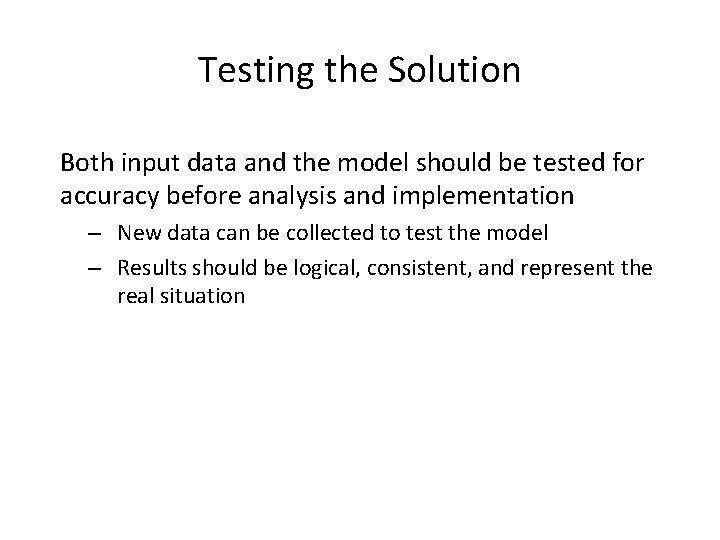 Testing the Solution

Both input data and the model should be tested for accuracy before analysis and implementation

– New data can be collected to test the model

– Results should be logical, consistent, and represent the real situation